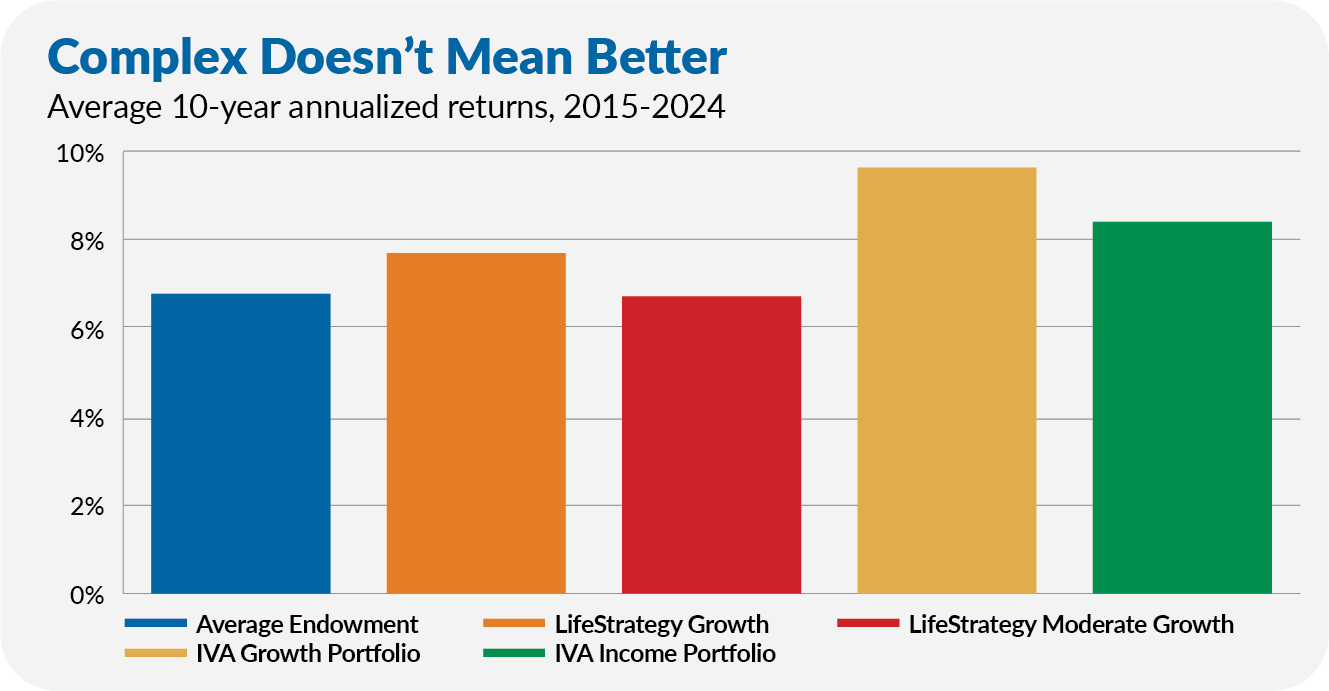 Complex Doesn't Mean Better

Average 10-year annualized returns, 2015-2024

10%
8%
6%
4%
2%
0%

Average Endowment
LifeStrategy Growth
LifeStrategy Moderate Growth
IVA Growth Portfolio
IVA Income Portfolio